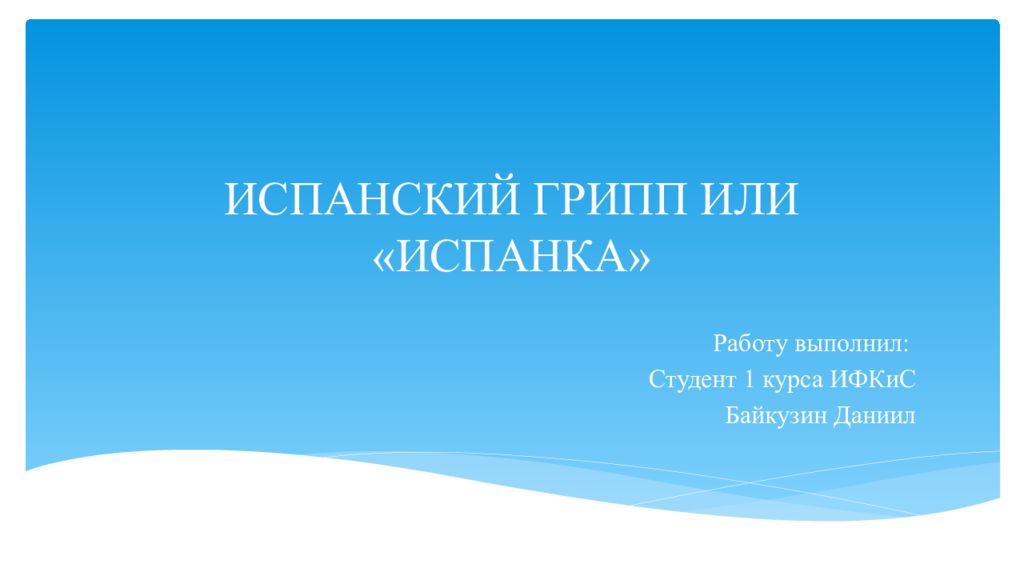 ИСПАНСКИЙ ГРИПП ИЛИ «ИСПАНКА»

Работу выполнил:
Студент 1 курса ИФКиС
Байкузин Даниил